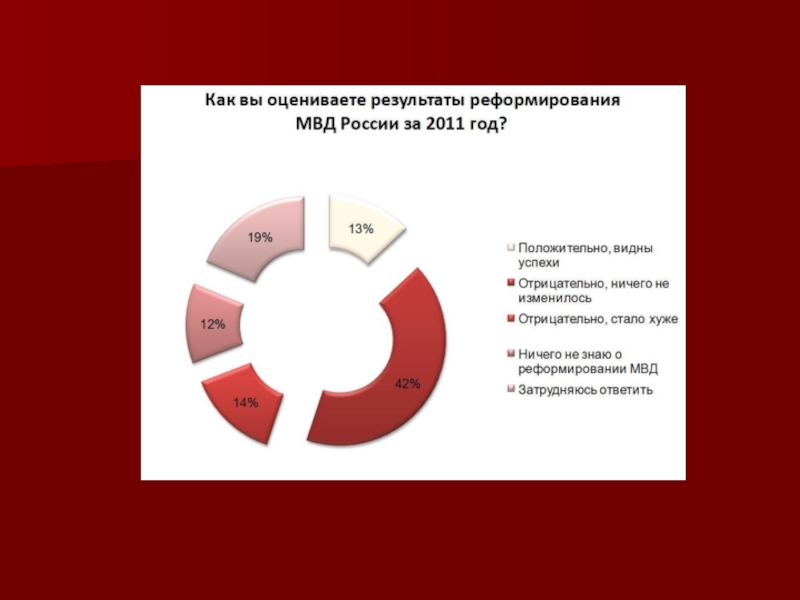 Как вы оцениваете результаты реформирования МВД России за 2011 год?

13%
42%
14%
12%
19%

Положительно, видны успехи
Отрицательно, ничего не изменилось
Отрицательно, стало хуже
Ничего не знаю о реформировании МВД
Затрудняюсь ответить